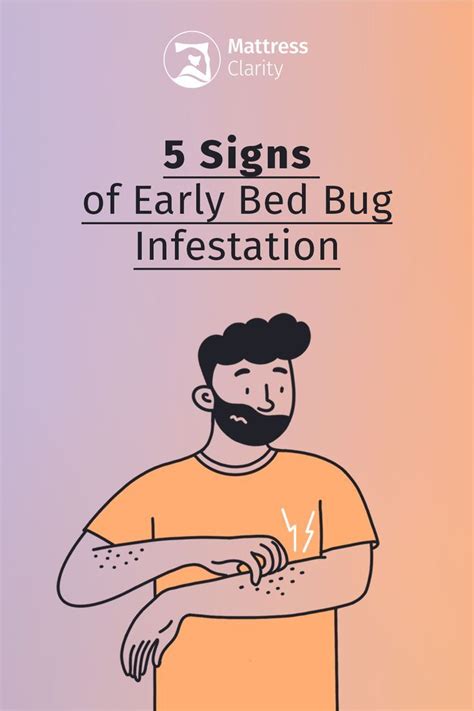 Mattress Clarity

5 Signs
of Early Bed Bug
Infestation